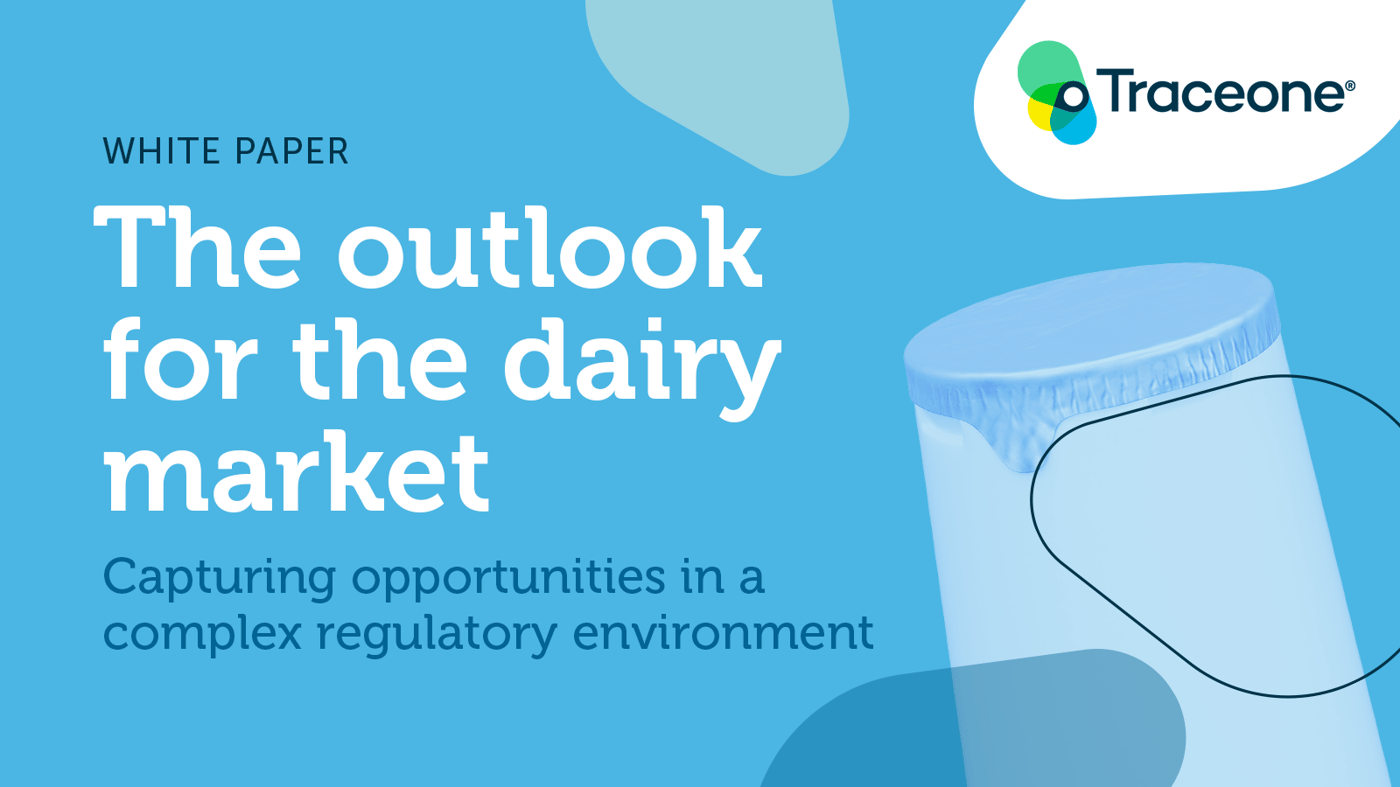 Traceone®

WHITE PAPER

The outlook for the dairy market

Capturing opportunities in a complex regulatory environment